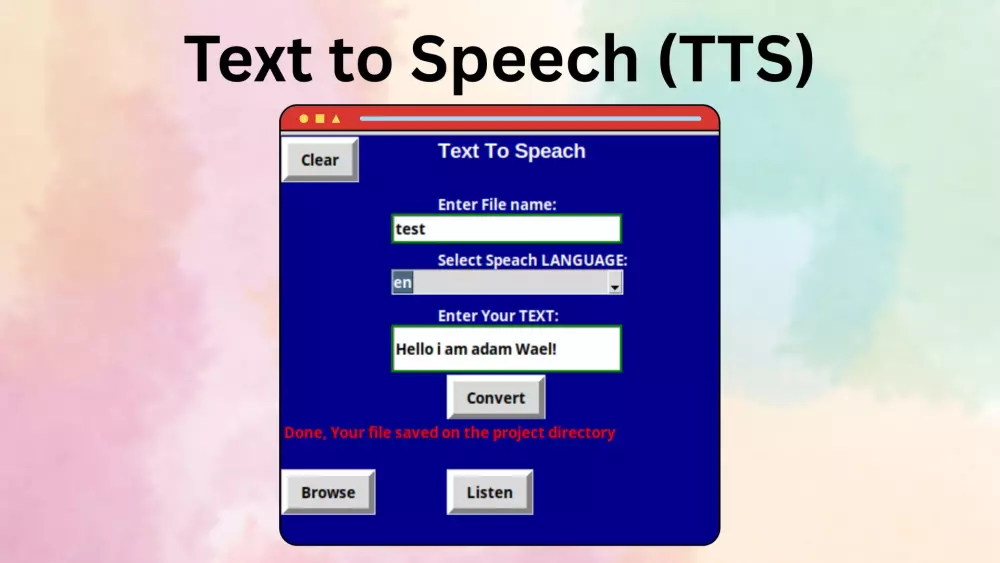 Text to Speech (TTS)

Clear

Text To Speach

Enter File name:

test

Select Speach LANGUAGE:

en

Enter Your TEXT:

Hello i am adam Wael!

Convert

Done, Your file saved on the project directory

Browse

Listen